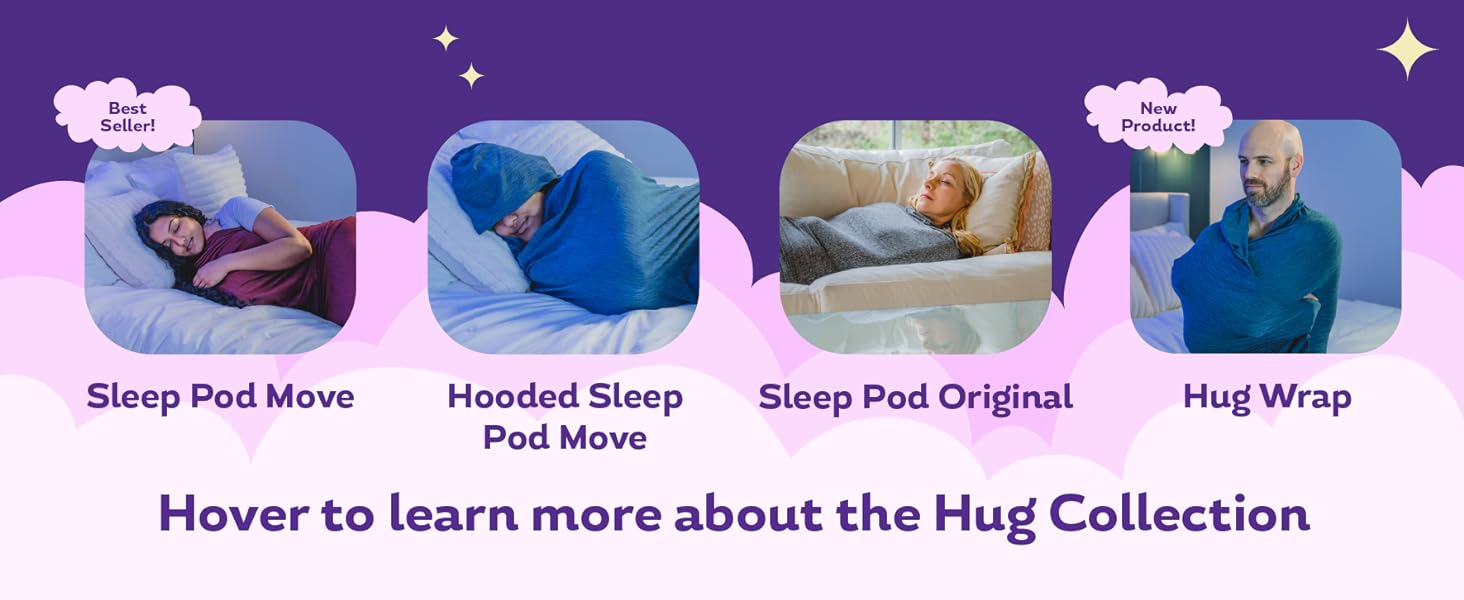 Best Seller!

Sleep Pod Move

Hooded Sleep Pod Move

Sleep Pod Original

New Product!

Hug Wrap

Hover to learn more about the Hug Collection